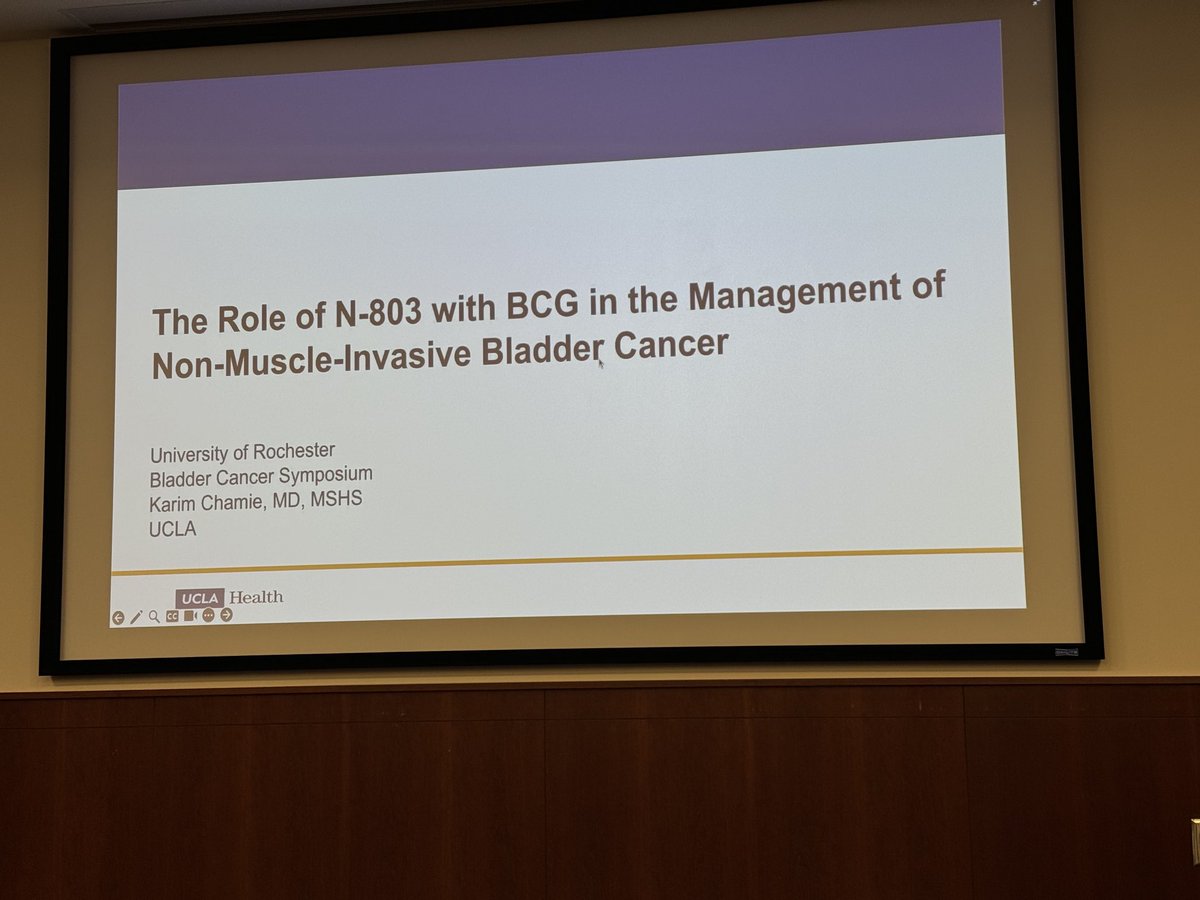 The Role of N-803 with BCG in the Management of Non-Muscle-Invasive Bladder Cancer

University of Rochester
Bladder Cancer Symposium
Karim Chamie, MD, MSHS
UCLA

UCLA Health